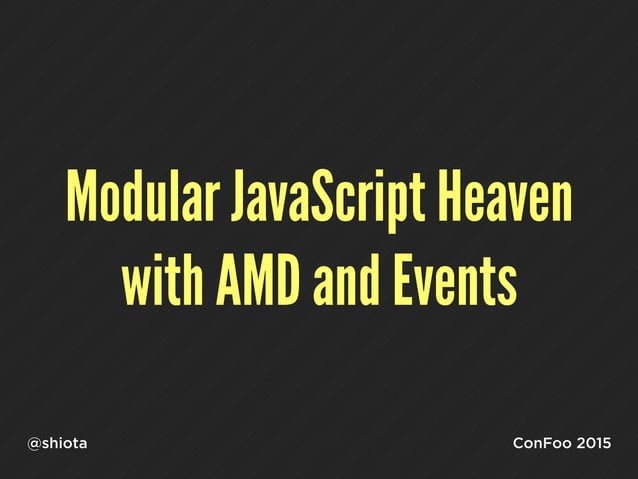 Modular JavaScript Heaven with AMD and Events

@shiota

ConFoo 2015